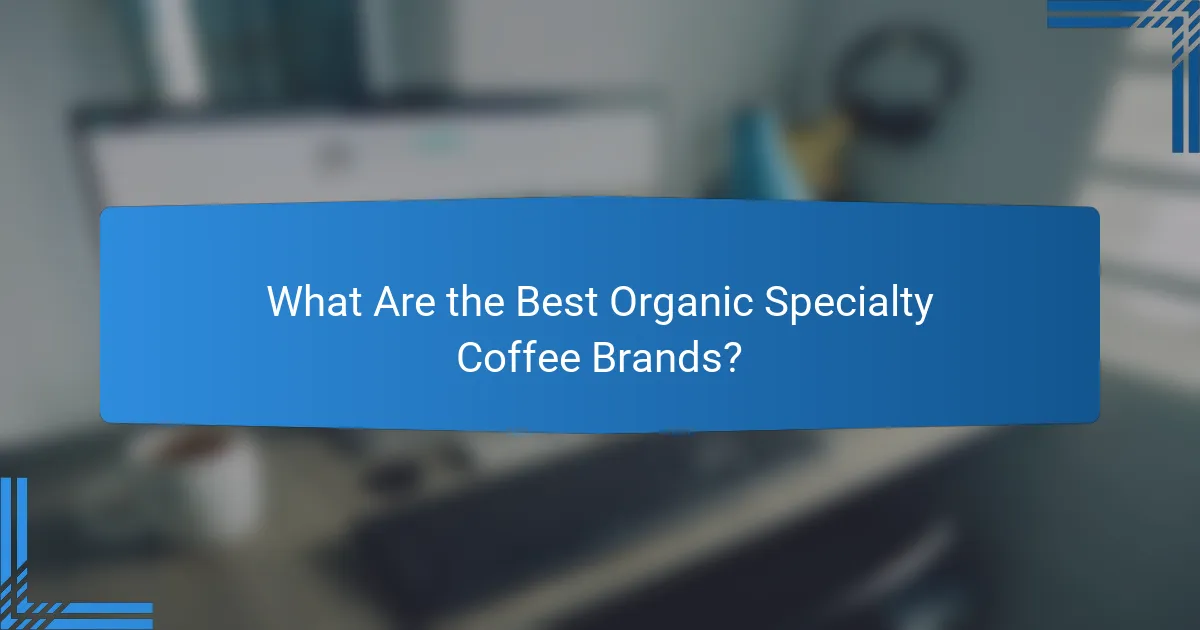 What Are the Best Organic Specialty Coffee Brands?